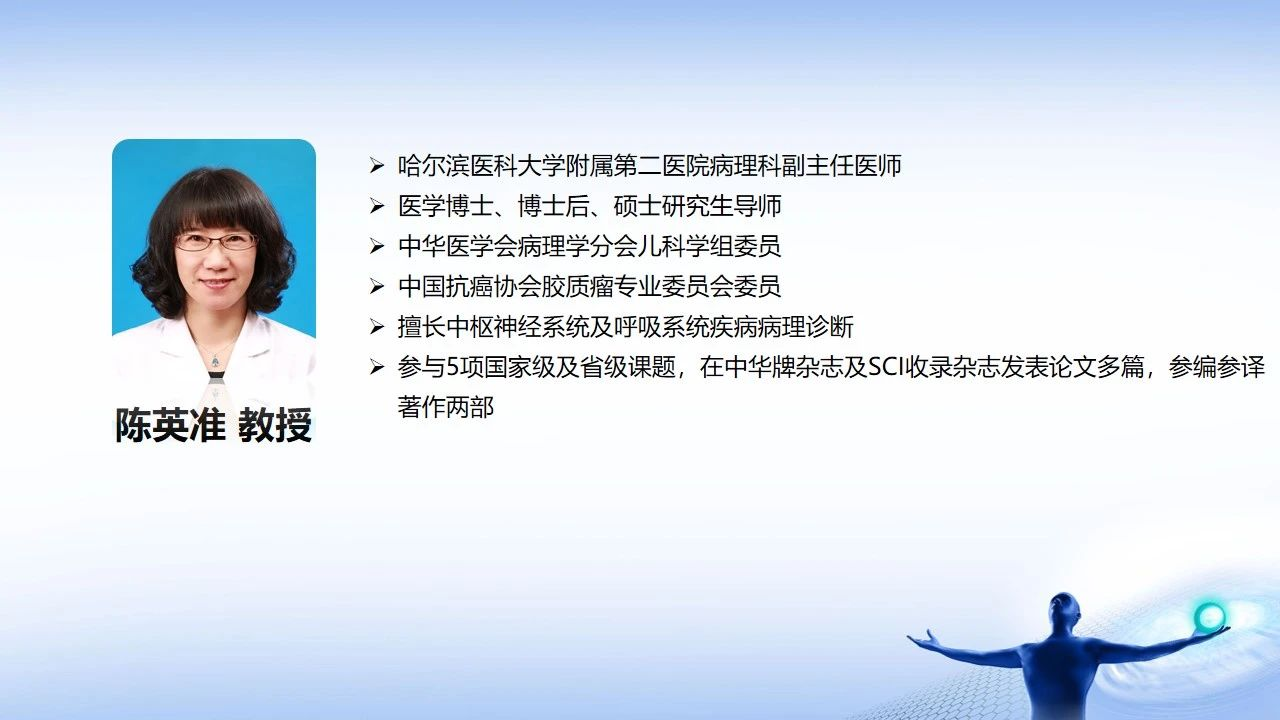 陈英准 教授

➢ 哈尔滨医科大学附属第二医院病理科副主任医师
➢ 医学博士、博士后、硕士研究生导师
➢ 中华医学会病理学分会儿科学组委员
➢ 中国抗癌协会胶质瘤专业委员会委员
➢ 擅长中枢神经系统及呼吸系统疾病病理诊断
➢ 参与5项国家级及省级课题，在中华牌杂志及SCI收录杂志发表论文多篇，参编参译著作两部